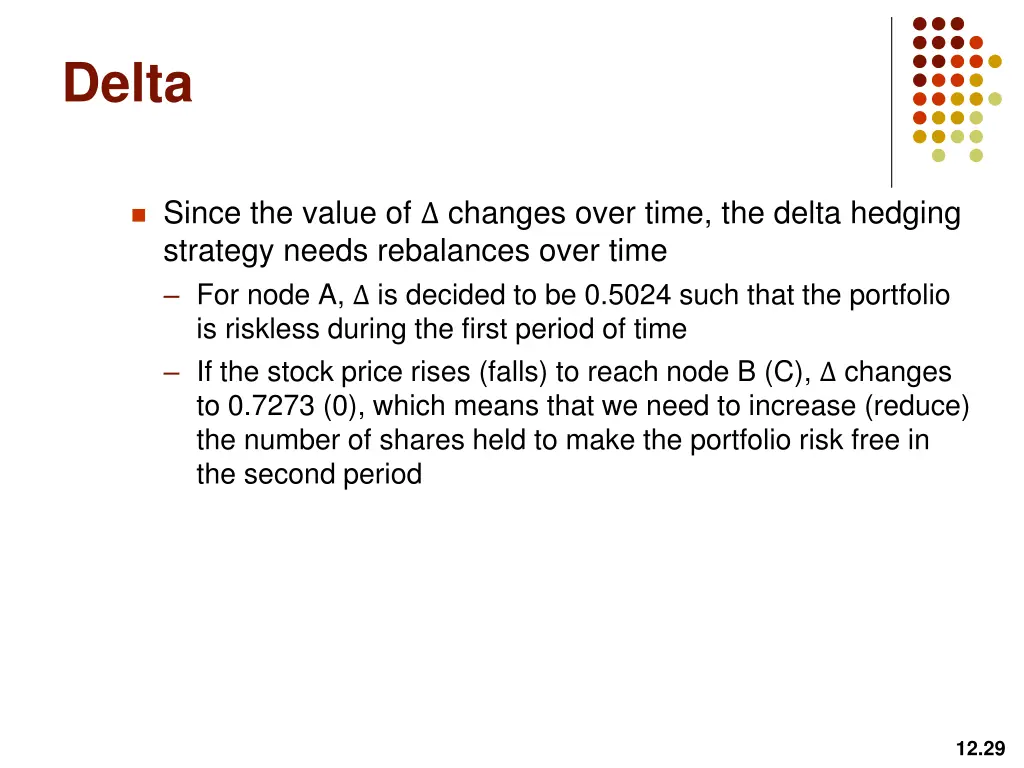 Delta

Since the value of $\Delta$ changes over time, the delta hedging strategy needs rebalances over time

– For node A, $\Delta$ is decided to be 0.5024 such that the portfolio is riskless during the first period of time

– If the stock price rises (falls) to reach node B (C), $\Delta$ changes to 0.7273 (0), which means that we need to increase (reduce) the number of shares held to make the portfolio risk free in the second period

12.29